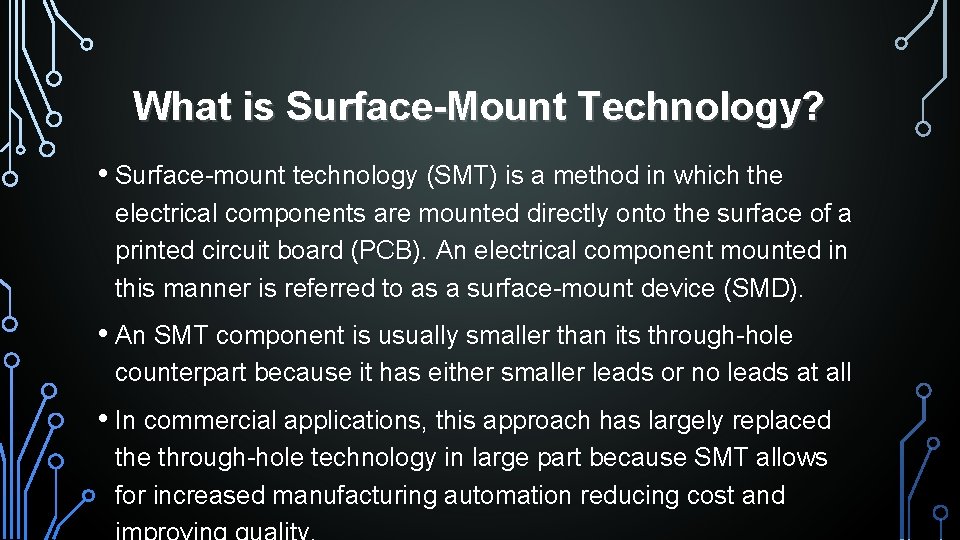 What is Surface-Mount Technology?

• Surface-mount technology (SMT) is a method in which the electrical components are mounted directly onto the surface of a printed circuit board (PCB). An electrical component mounted in this manner is referred to as a surface-mount device (SMD).

• An SMT component is usually smaller than its through-hole counterpart because it has either smaller leads or no leads at all

• In commercial applications, this approach has largely replaced the through-hole technology in large part because SMT allows for increased manufacturing automation reducing cost and improving quality.